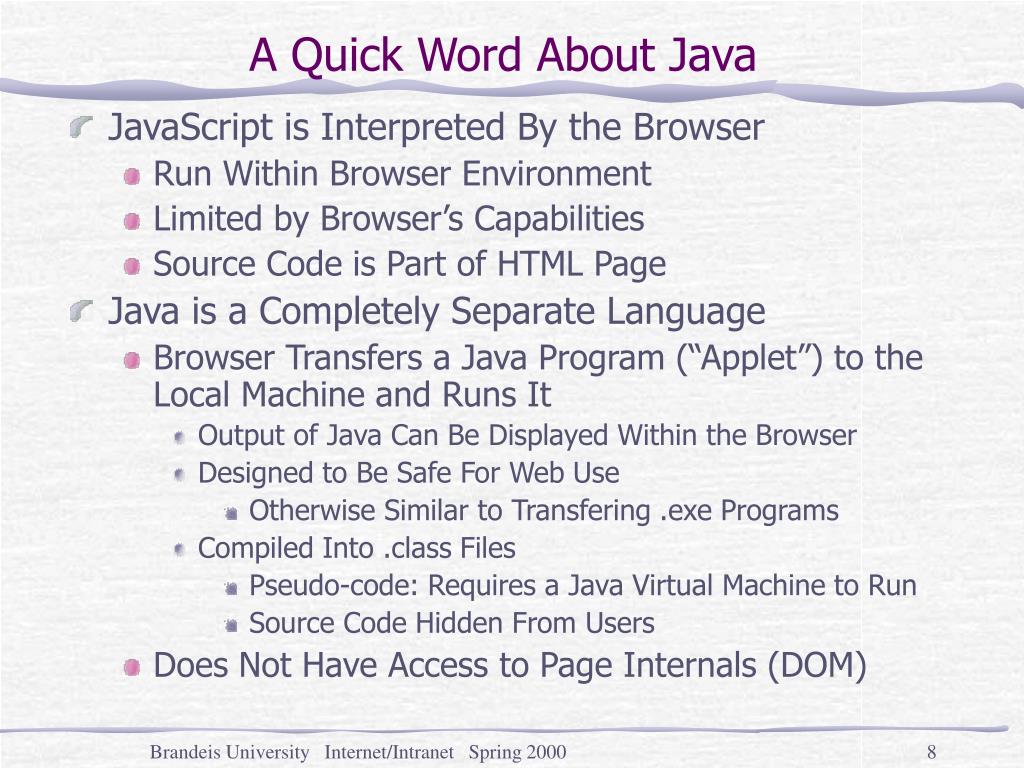 A Quick Word About Java

JavaScript is Interpreted By the Browser

Run Within Browser Environment

Limited by Browser’s Capabilities

Source Code is Part of HTML Page

Java is a Completely Separate Language

Browser Transfers a Java Program (“Applet”) to the Local Machine and Runs It

Output of Java Can Be Displayed Within the Browser

Designed to Be Safe For Web Use

Otherwise Similar to Transfering .exe Programs

Compiled Into .class Files

Pseudo-code: Requires a Java Virtual Machine to Run

Source Code Hidden From Users

Does Not Have Access to Page Internals (DOM)

Brandeis University Internet/Intranet Spring 2000

8